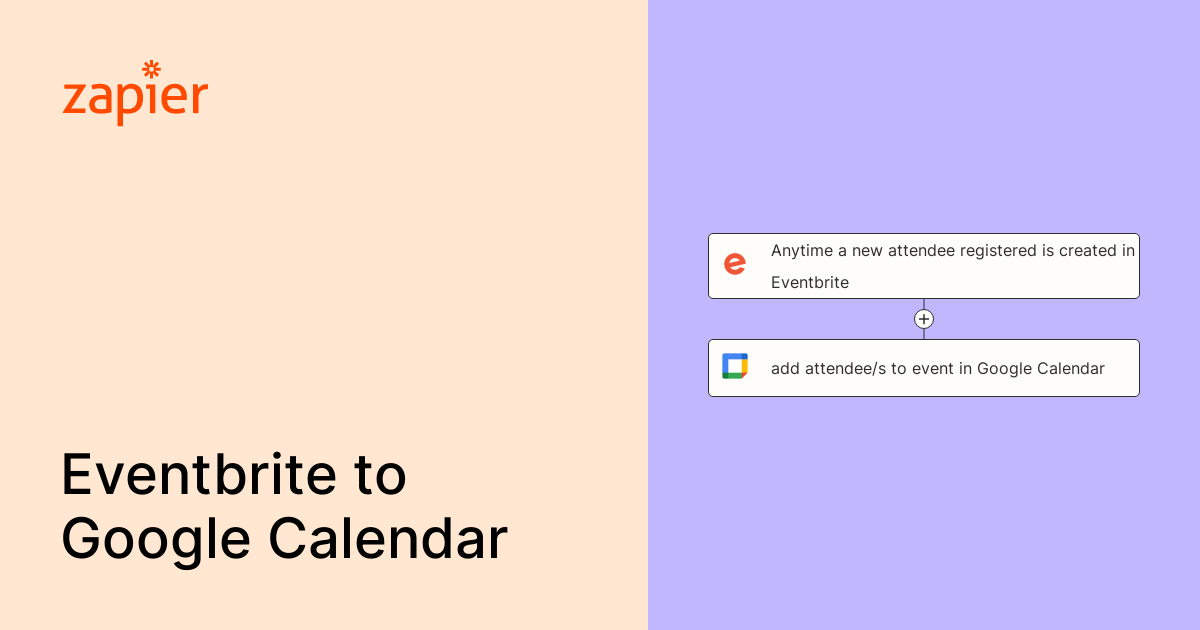 zapier

Eventbrite to Google Calendar

Anytime a new attendee registered is created in Eventbrite

add attendee/s to event in Google Calendar